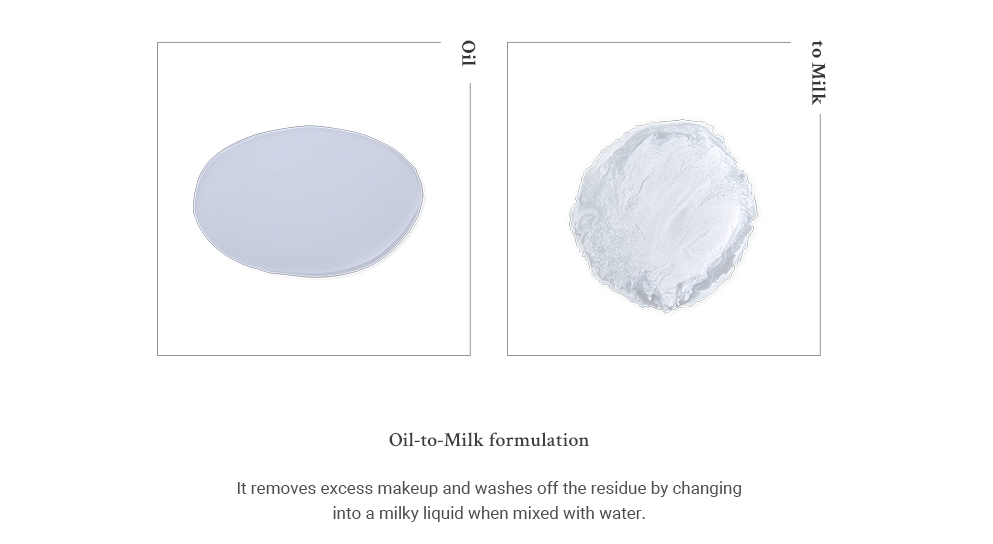 Oil

to Milk

Oil-to-Milk formulation

It removes excess makeup and washes off the residue by changing into a milky liquid when mixed with water.